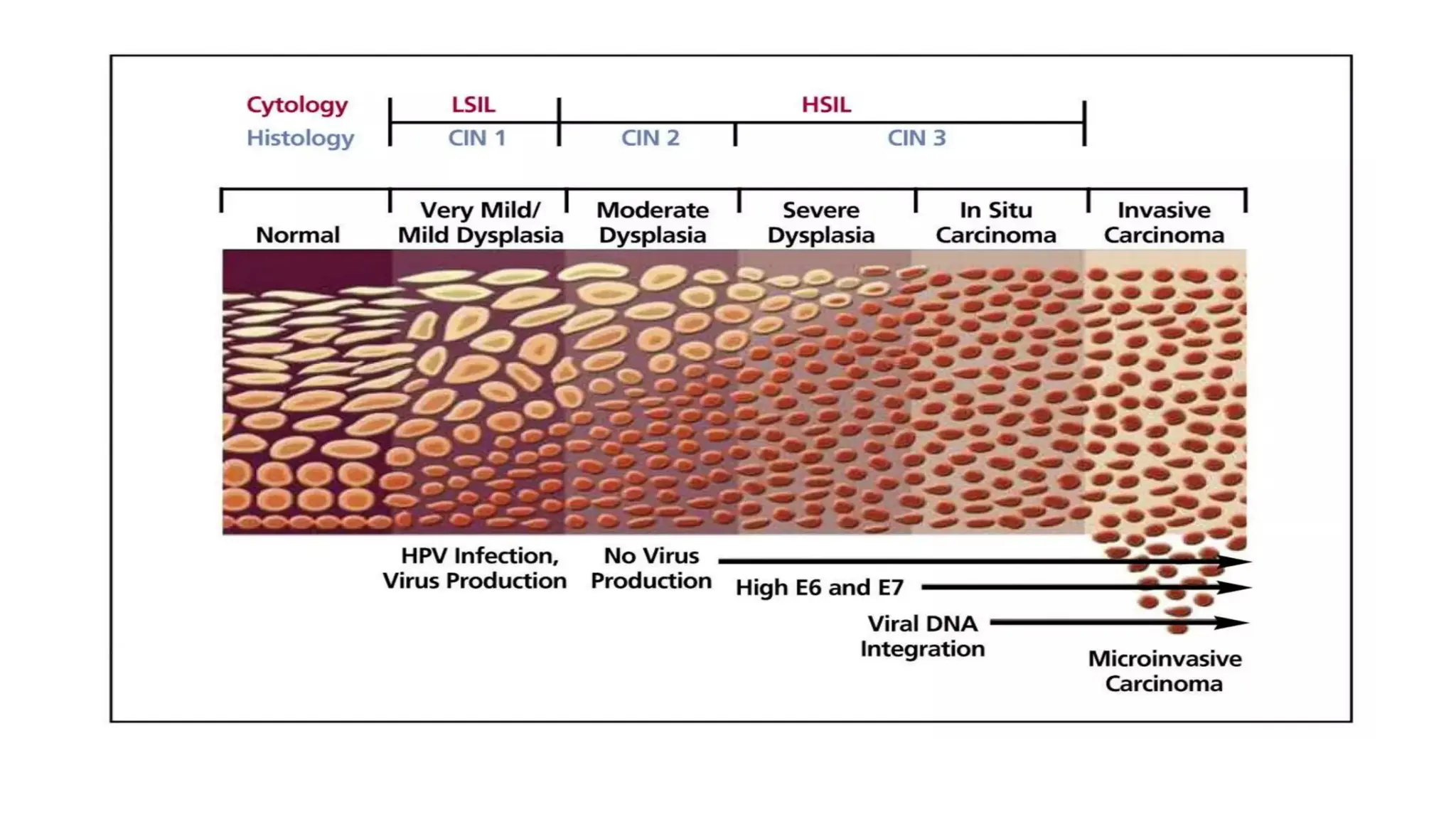 Cytology LSIL HSIL
Histology CIN 1 CIN 2 CIN 3

Normal

Very Mild/ Mild Dysplasia

Moderate Dysplasia

Severe Dysplasia

In Situ Carcinoma

Invasive Carcinoma

HPV Infection, Virus Production

No Virus Production

High E6 and E7

Viral DNA Integration

Microinvasive Carcinoma